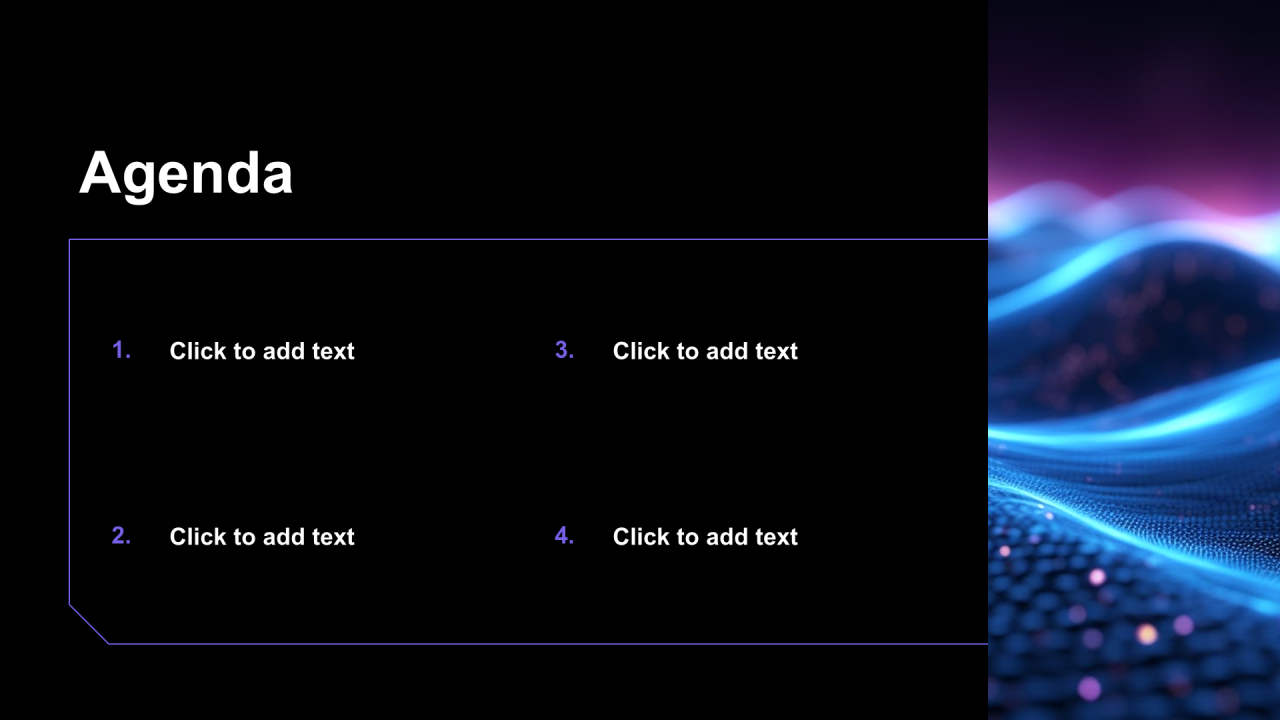 Agenda

1. Click to add text

2. Click to add text

3. Click to add text

4. Click to add text